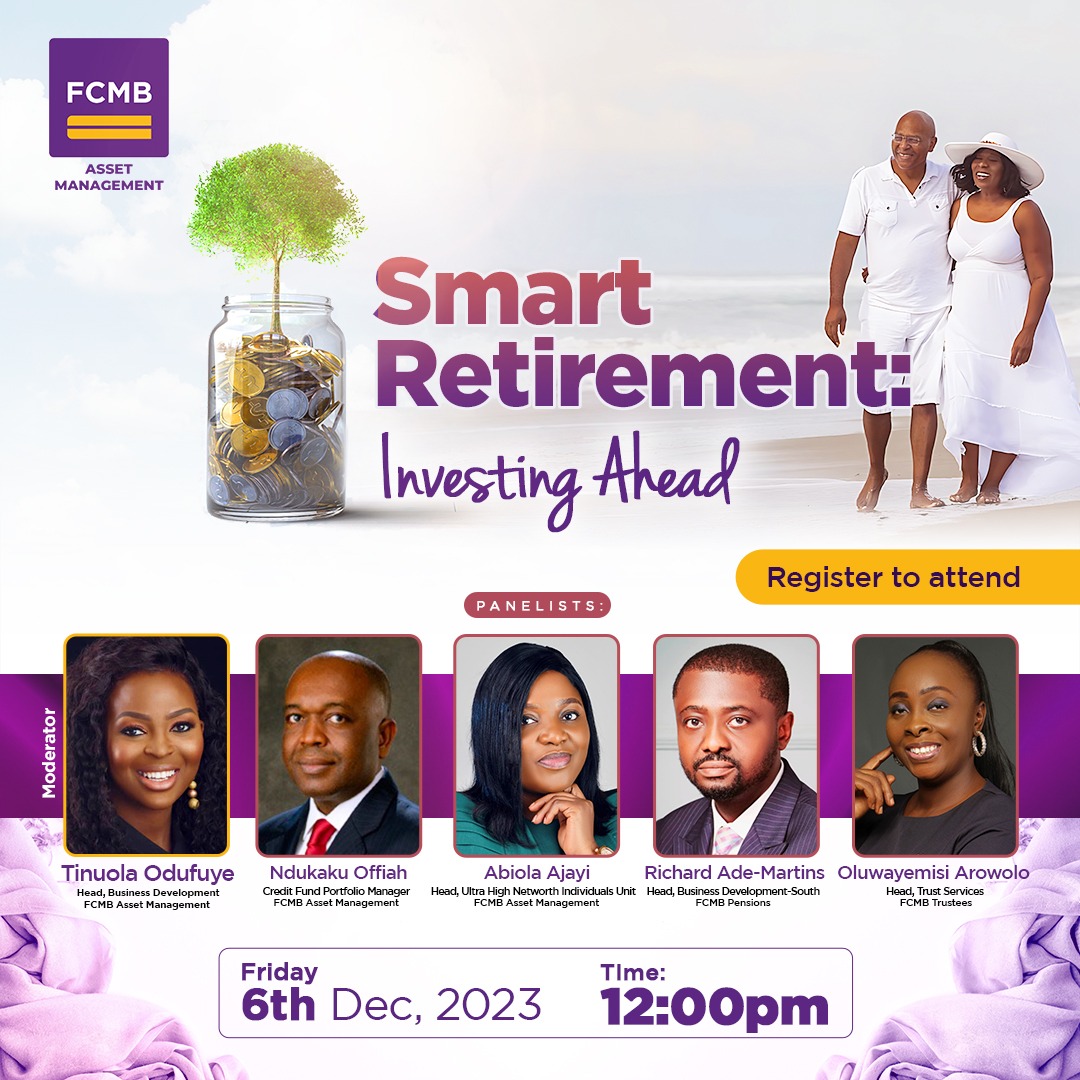 FCMB
ASSET MANAGEMENT

Smart Retirement:
Investing Ahead

Register to attend

PANELISTS:

Moderator

Tinuola Odufuye
Head, Business Development
FCMB Asset Management

Ndukaku Offiah
Credit Fund Portfolio Manager
FCMB Asset Management

Abiola Ajayi
Head, Ultra High Networth Individuals Unit
FCMB Asset Management

Richard Ade-Martins
Head, Business Development-South
FCMB Pensions

Oluwayemisi Arowolo
Head, Trust Services
FCMB Trustees

Friday
6th Dec, 2023

TIme:
12:00pm